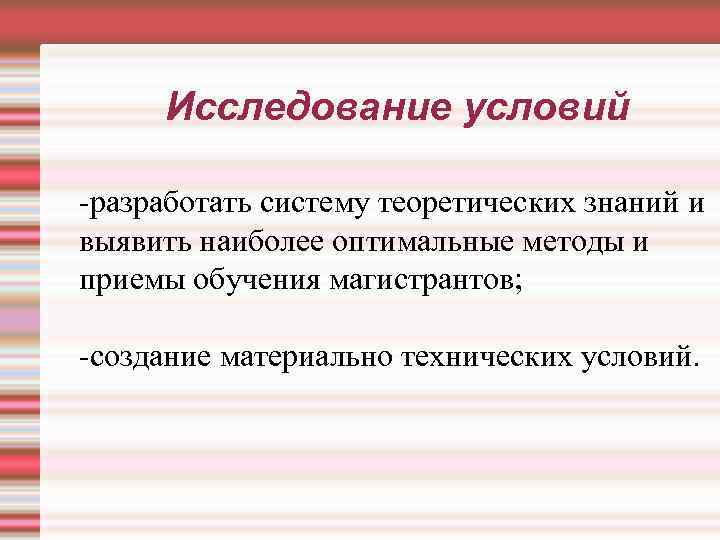 Исследование условий

-разработать систему теоретических знаний и выявить наиболее оптимальные методы и приемы обучения магистрантов;

-создание материально технических условий.